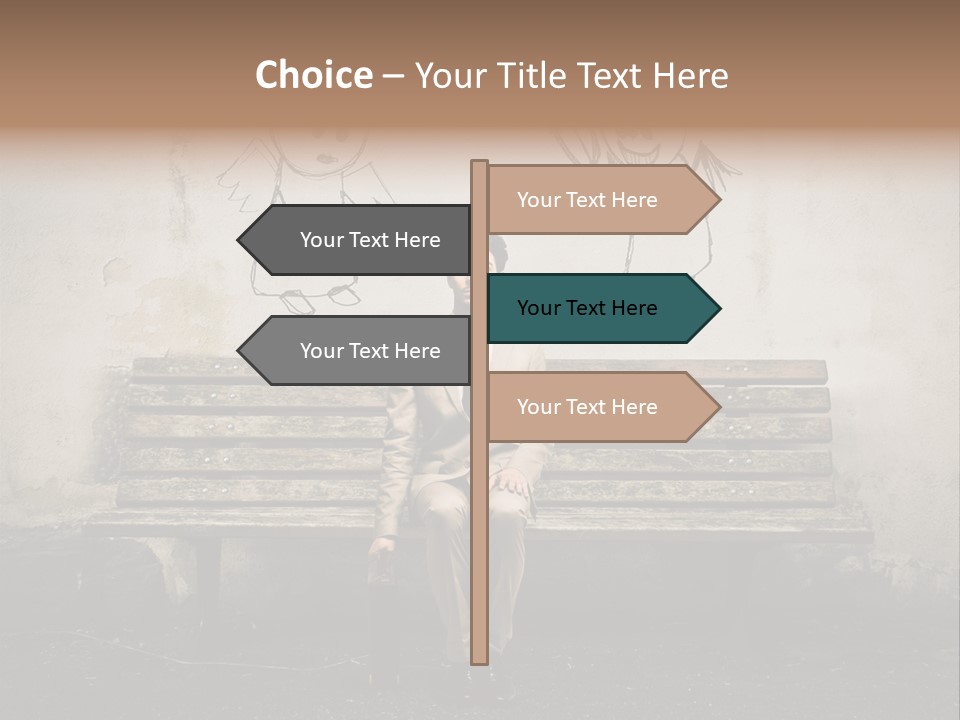 Choice – Your Title Text Here

Your Text Here

Your Text Here

Your Text Here

Your Text Here

Your Text Here